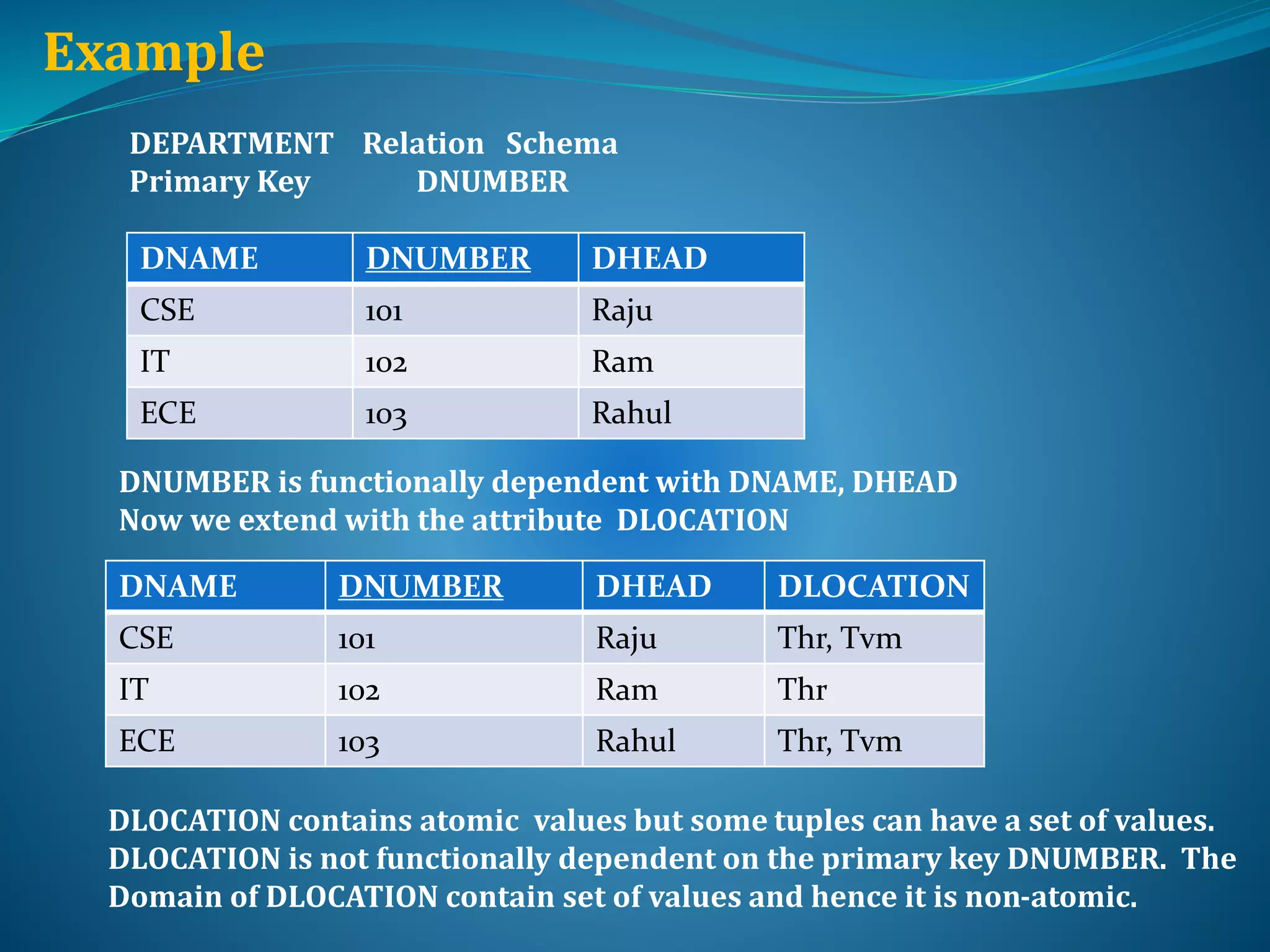 Example

DEPARTMENT Relation Schema
Primary Key DNUMBER

| DNAME | DNUMBER | DHEAD |
|---|---|---|
| CSE | 101 | Raju |
| IT | 102 | Ram |
| ECE | 103 | Rahul |

DNUMBER is functionally dependent with DNAME, DHEAD
Now we extend with the attribute DLOCATION

| DNAME | DNUMBER | DHEAD | DLOCATION |
|---|---|---|---|
| CSE | 101 | Raju | Thr, Tvm |
| IT | 102 | Ram | Thr |
| ECE | 103 | Rahul | Thr, Tvm |

DLOCATION contains atomic values but some tuples can have a set of values. DLOCATION is not functionally dependent on the primary key DNUMBER. The Domain of DLOCATION contain set of values and hence it is non-atomic.